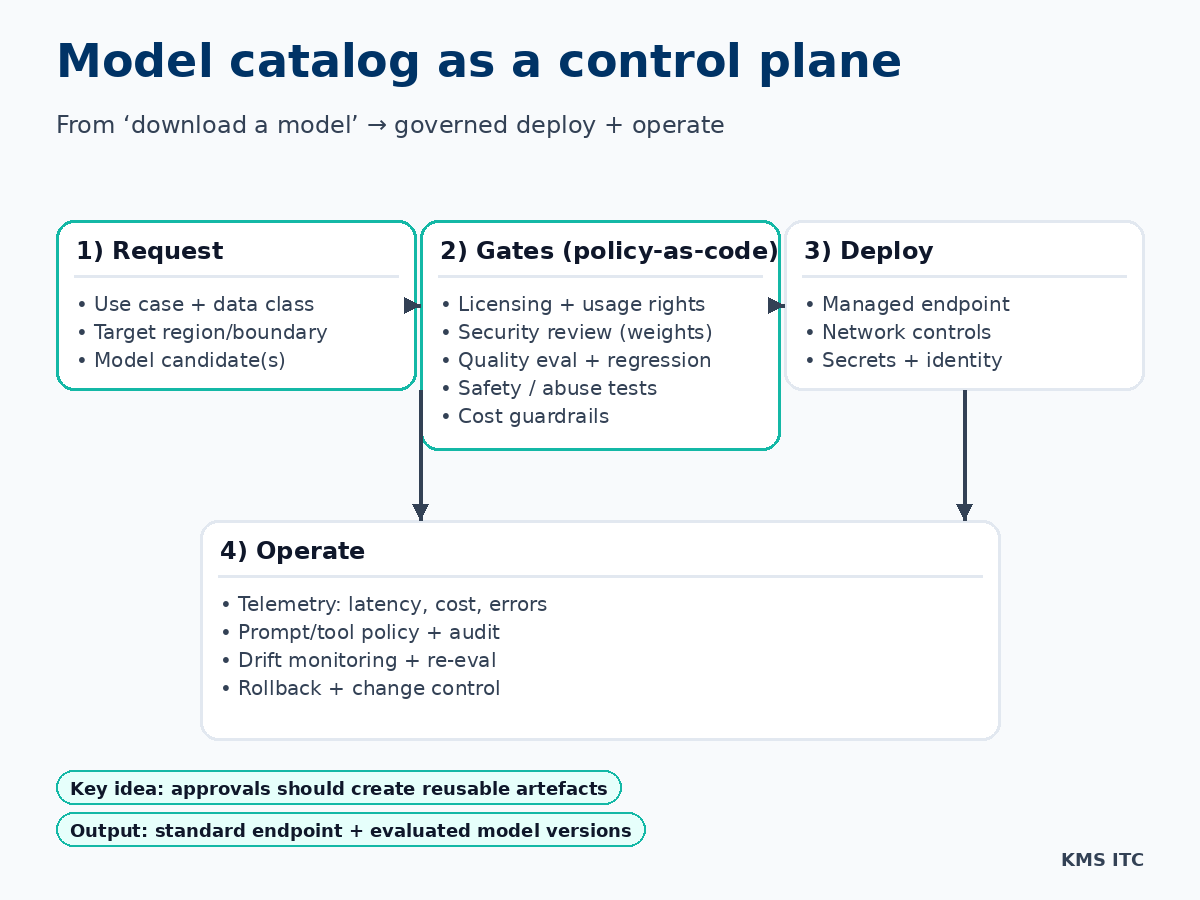 Model catalog as a control plane

From ‘download a model’ → governed deploy + operate

1) Request

• Use case + data class
• Target region/boundary
• Model candidate(s)

2) Gates (policy-as-code)

• Licensing + usage rights
• Security review (weights)
• Quality eval + regression
• Safety / abuse tests
• Cost guardrails

3) Deploy

• Managed endpoint
• Network controls
• Secrets + identity

4) Operate

• Telemetry: latency, cost, errors
• Prompt/tool policy + audit
• Drift monitoring + re-eval
• Rollback + change control

Key idea: approvals should create reusable artefacts

Output: standard endpoint + evaluated model versions

KMS ITC